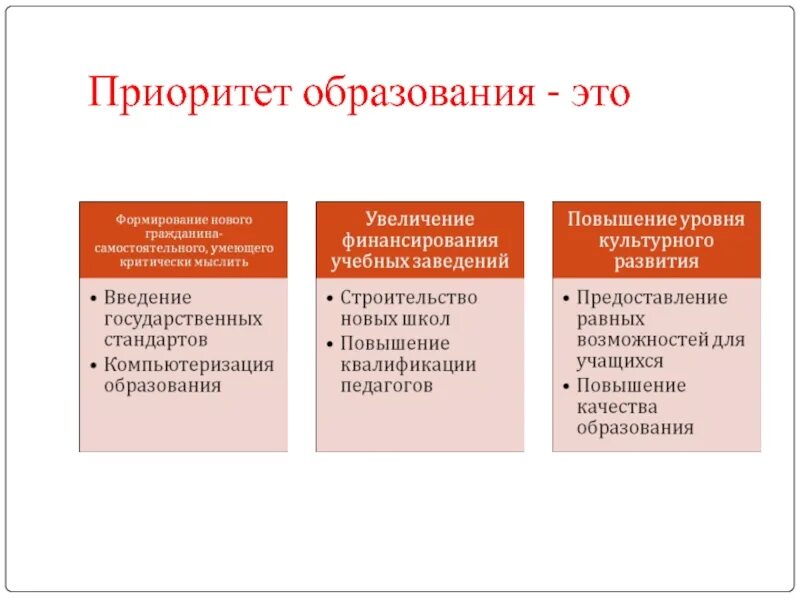 Приоритет образования - это

Формирование нового гражданина-самостоятельного, умеющего критически мыслить

• Введение государственных стандартов
• Компьютеризация образования

Увеличение финансирования учебных заведений

• Строительство новых школ
• Повышение квалификации педагогов

Повышение уровня культурного развития

• Предоставление равных возможностей для учащихся
• Повышение качества образования